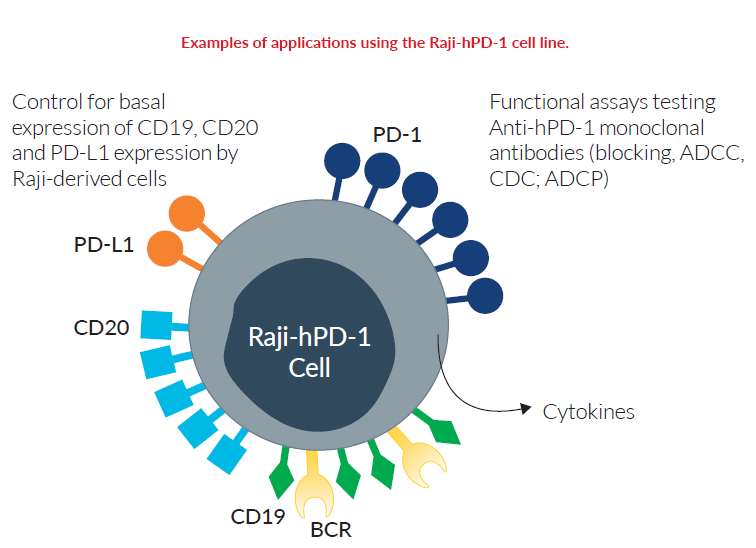 Examples of applications using the Raji-hPD-1 cell line.

Control for basal expression of CD19, CD20 and PD-L1 expression by Raji-derived cells

Functional assays testing Anti-hPD-1 monoclonal antibodies (blocking, ADCC, CDC; ADCP)

PD-1

PD-L1

CD20

Raji-hPD-1 Cell

Cytokines

CD19

BCR